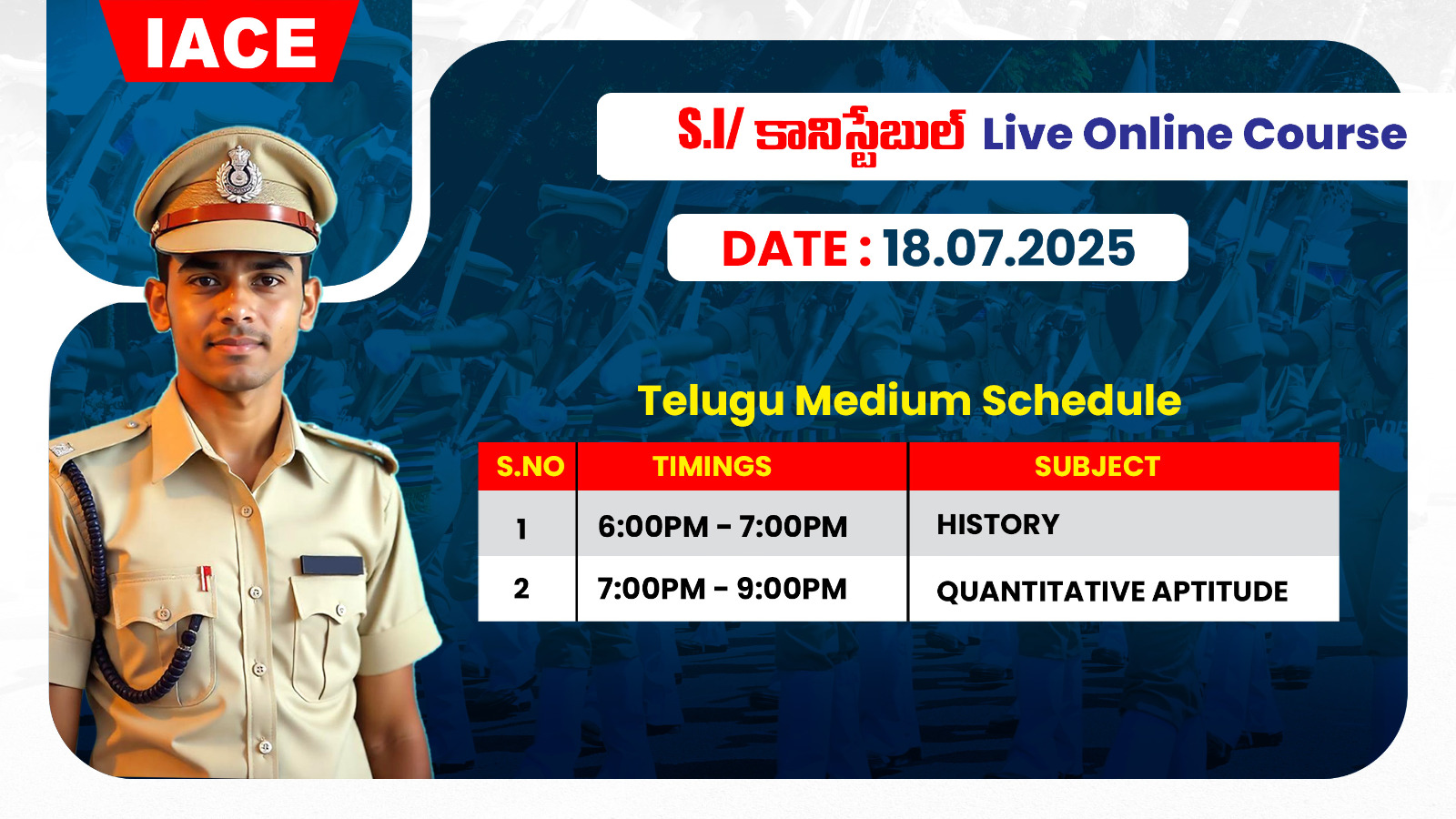 IACE

S.I/ కానిస్టేబుల్ Live Online Course

DATE : 18.07.2025

Telugu Medium Schedule

| S.NO | TIMINGS | SUBJECT |
|---|---|---|
| 1 | 6:00PM - 7:00PM | HISTORY |
| 2 | 7:00PM - 9:00PM | QUANTITATIVE APTITUDE |